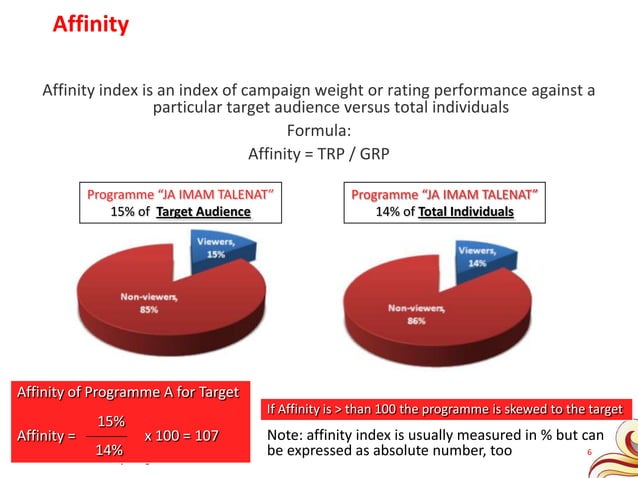 Affinity

Affinity index is an index of campaign weight or rating performance against a particular target audience versus total individuals

Formula:

Affinity = TRP / GRP

Programme "JA IMAM TALENAT"
15% of Target Audience

Viewers, 15%

Non-viewers, 85%

Programme "JA IMAM TALENAT"
14% of Total Individuals

Viewers, 14%

Non-viewers, 86%

Affinity of Programme A for Target

Affinity = $\frac{15\%}{14\%}$ x 100 = 107

If Affinity is > than 100 the programme is skewed to the target

Note: affinity index is usually measured in % but can be expressed as absolute number, too

6